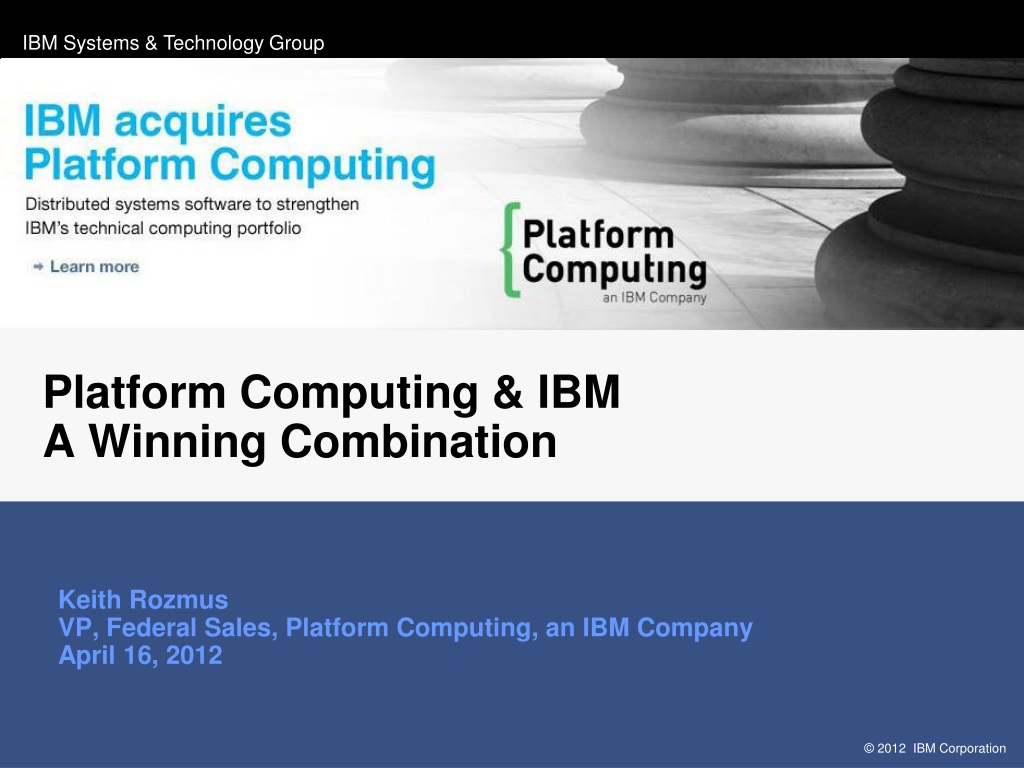 IBM Systems & Technology Group

IBM acquires
Platform Computing

Distributed systems software to strengthen IBM's technical computing portfolio

→ Learn more

Platform
Computing
an IBM Company

Platform Computing & IBM
A Winning Combination

Keith Rozmus
VP, Federal Sales, Platform Computing, an IBM Company
April 16, 2012

© 2012 IBM Corporation